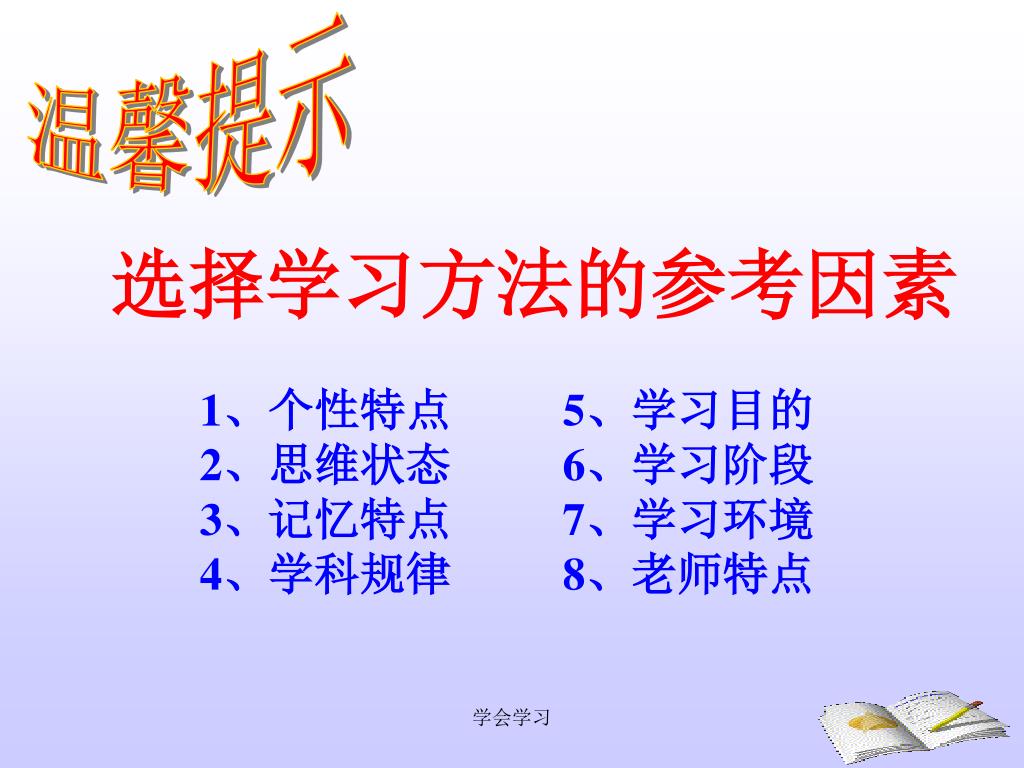 温馨提示

选择学习方法的参考因素

1、个性特点
2、思维状态
3、记忆特点
4、学科规律

5、学习目的
6、学习阶段
7、学习环境
8、老师特点

学会学习